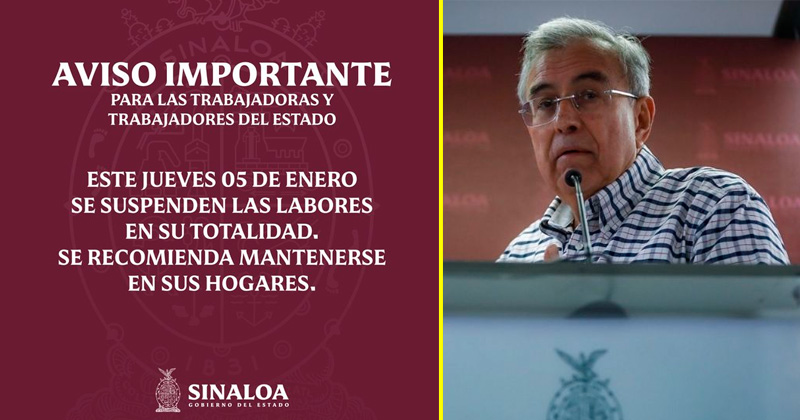 SINALOA

AVISO IMPORTANTE
PARA LAS TRABAJADORAS Y TRABAJADORES DEL ESTADO

ESTE JUEVES 05 DE ENERO SE SUSPENDEN LAS LABORES EN SU TOTALIDAD. SE RECOMIENDA MANTENERSE EN SUS HOGARES.

1831

SINALOA
GOBIERNO DEL ESTADO

SINALOA
SINALOA
SINALOA
SINALOA
SINALOA